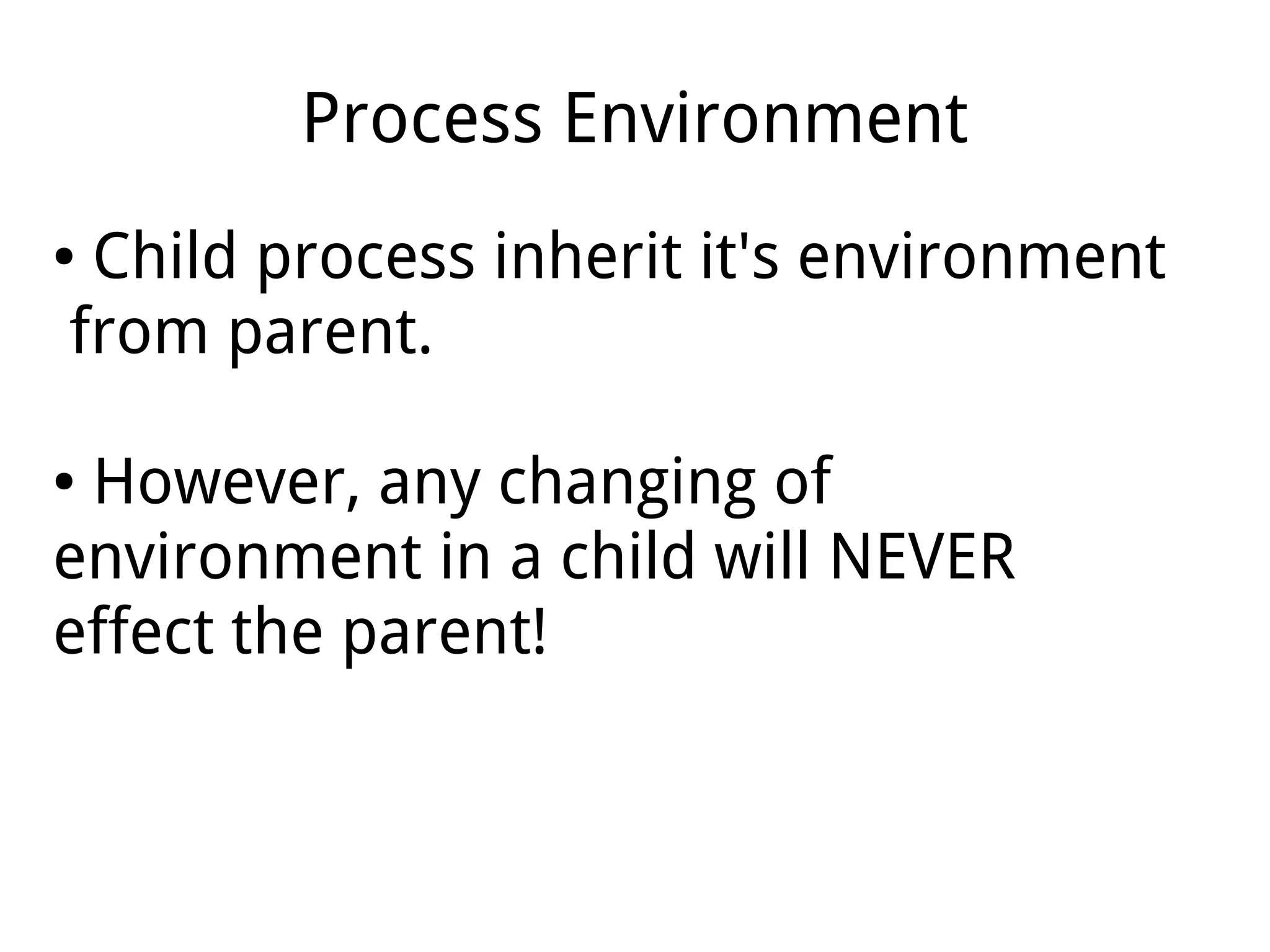 Process Environment

• Child process inherit it's environment from parent.

• However, any changing of environment in a child will NEVER effect the parent!